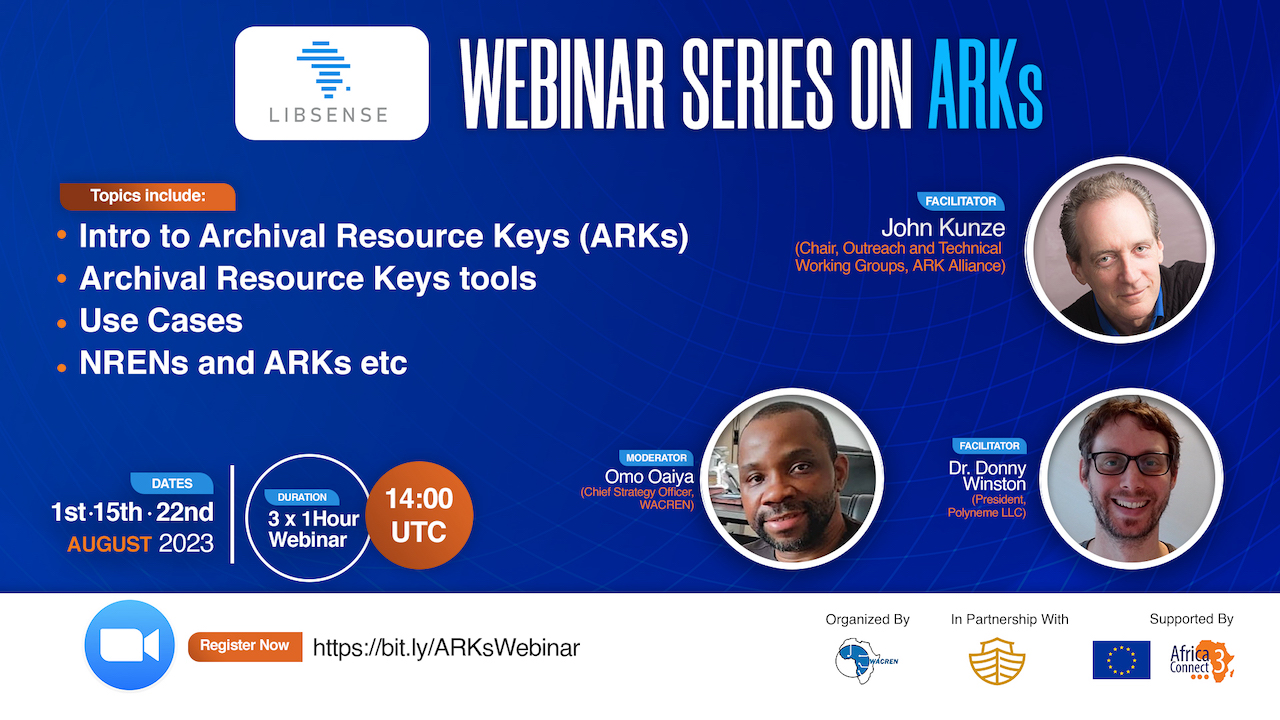 LIBSENSE

WEBINAR SERIES ON ARKs

Topics include:

• Intro to Archival Resource Keys (ARKs)
• Archival Resource Keys tools
• Use Cases
• NRENs and ARKs etc

FACILITATOR
John Kunze
(Chair, Outreach and Technical Working Groups, ARK Alliance)

MODERATOR
Omo Oaiya
(Chief Strategy Officer, WACREN)

FACILITATOR
Dr. Donny Winston
(President, Polyneme LLC)

DATES
1st·15th · 22nd
AUGUST 2023

DURATION
3 x 1Hour Webinar

14:00 UTC

Register Now https://bit.ly/ARKsWebinar

Organized By
WACREN

In Partnership With

Supported By
Africa Connect 3